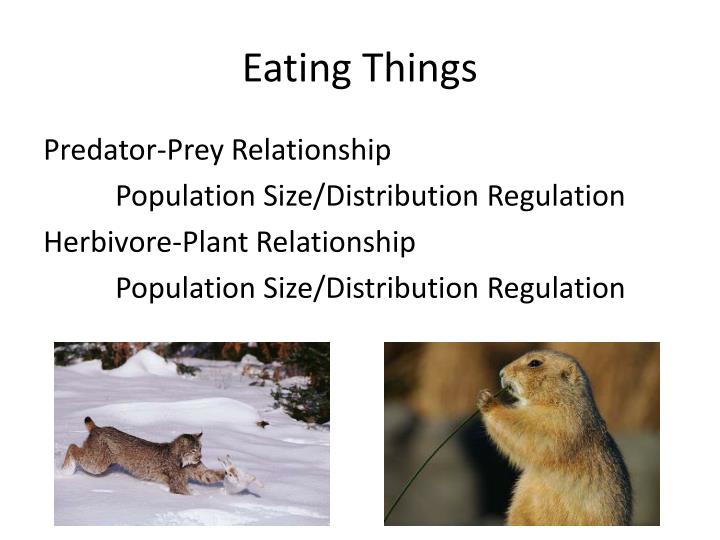 Eating Things

Predator-Prey Relationship

Population Size/Distribution Regulation

Herbivore-Plant Relationship

Population Size/Distribution Regulation